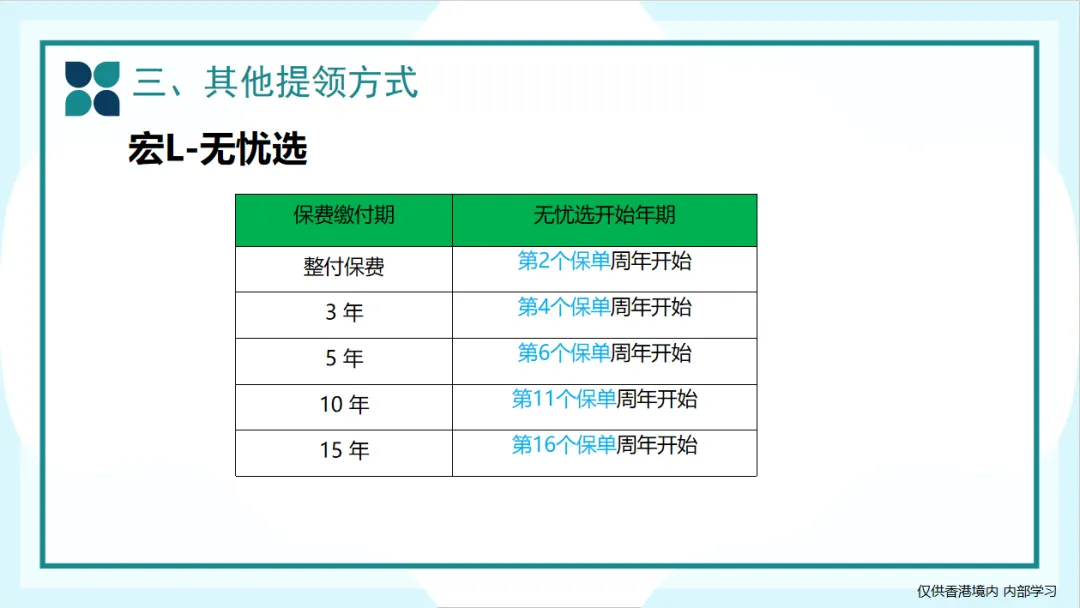 三、其他提领方式

宏L-无忧选

| 保费缴付期 | 无忧选开始年期 |
|---|---|
| 整付保费 | 第2个保单周年开始 |
| 3 年 | 第4个保单周年开始 |
| 5 年 | 第6个保单周年开始 |
| 10 年 | 第11个保单周年开始 |
| 15 年 | 第16个保单周年开始 |

仅供香港境内 内部学习